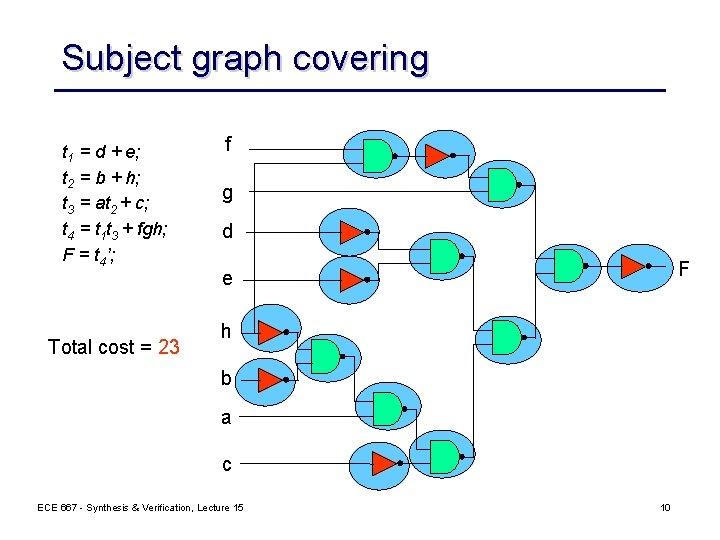 Subject graph covering

$t_1 = d + e;$
$t_2 = b + h;$
$t_3 = at_2 + c;$
$t_4 = t_1t_3 + fgh;$
$F = t_4';$

Total cost = 23

f
g
d
e
h
b
a
c
F

ECE 667 - Synthesis & Verification, Lecture 15

10